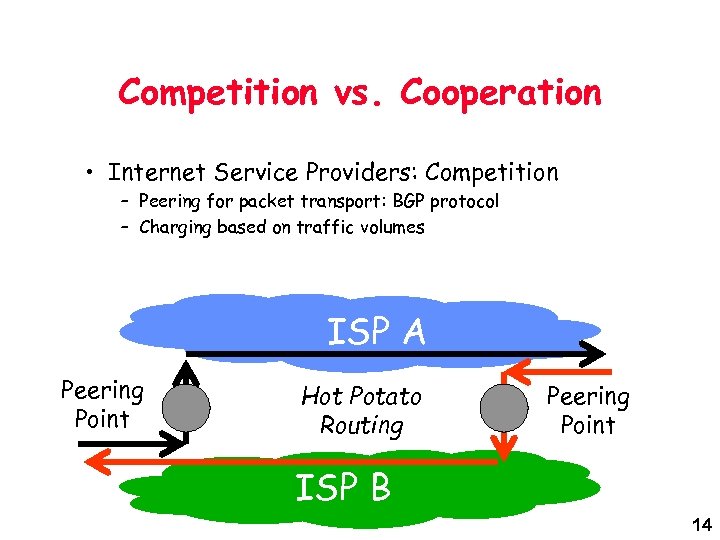 Competition vs. Cooperation

• Internet Service Providers: Competition
– Peering for packet transport: BGP protocol
– Charging based on traffic volumes

ISP A

Peering Point

Hot Potato Routing

Peering Point

ISP B

14